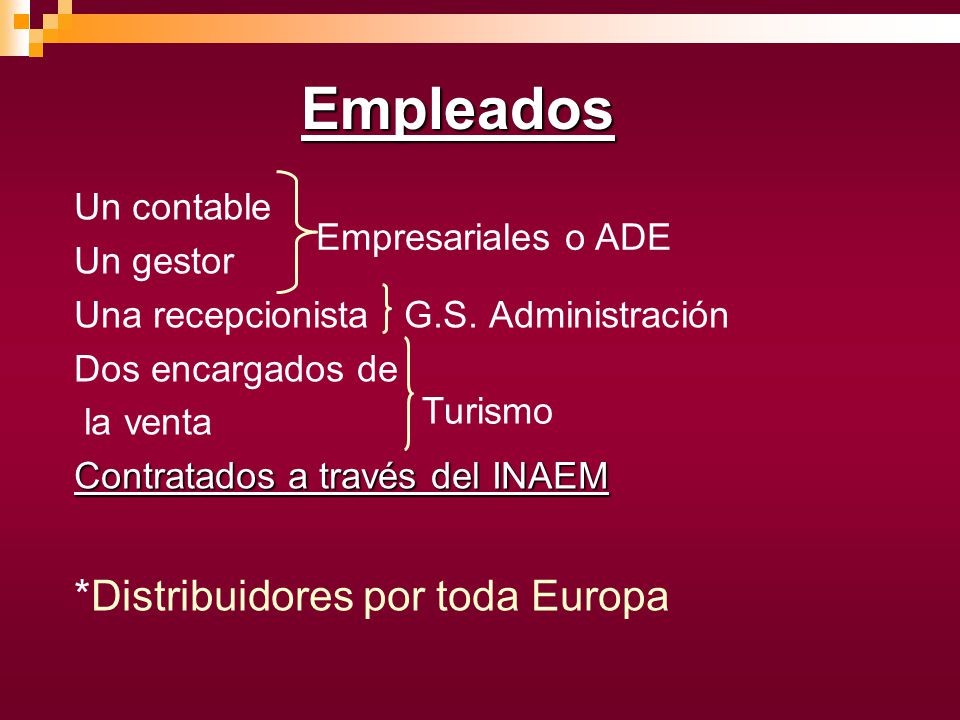 Empleados

Un contable
Un gestor
Empresariales o ADE

Una recepcionista G.S. Administración

Dos encargados de la venta
Turismo

Contratados a través del INAEM

*Distribuidores por toda Europa